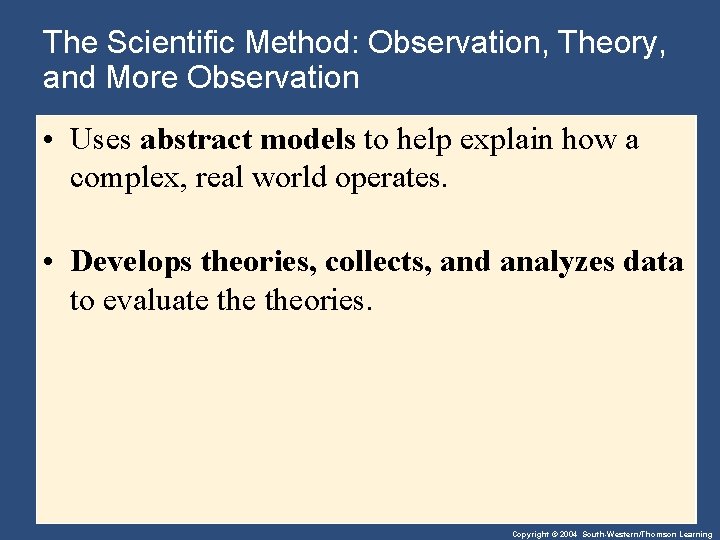 The Scientific Method: Observation, Theory, and More Observation

• Uses abstract models to help explain how a complex, real world operates.

• Develops theories, collects, and analyzes data to evaluate the theories.

Copyright © 2004 South-Western/Thomson Learning